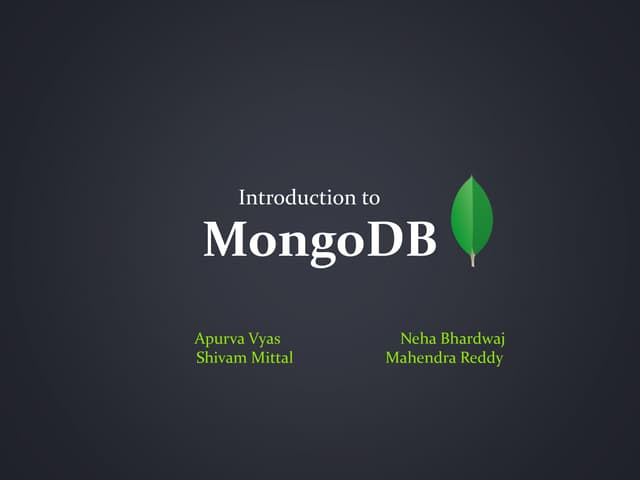 Introduction to
MongoDB

Apurva Vyas
Shivam Mittal

Neha Bhardwaj
Mahendra Reddy